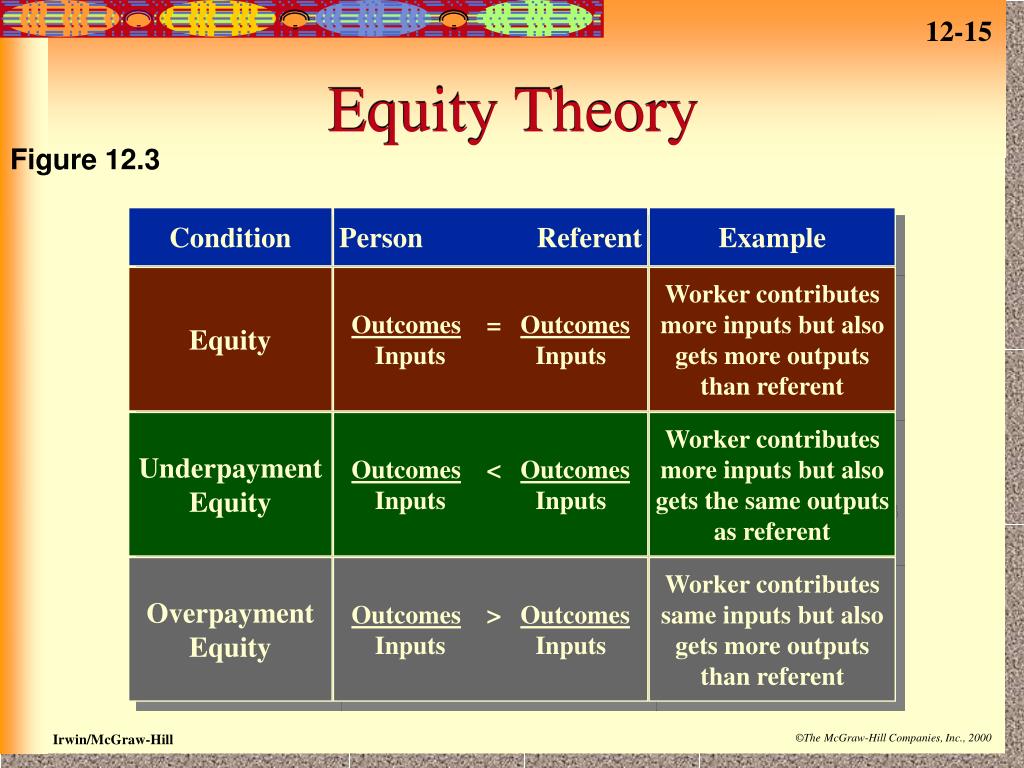 12-15

Equity Theory

Figure 12.3

| Condition | Person Referent | Example |
|---|---|---|
| Equity | $\frac{\text{Outcomes}}{\text{Inputs}} = \frac{\text{Outcomes}}{\text{Inputs}}$ | Worker contributes more inputs but also gets more outputs than referent |
| Underpayment Equity | $\frac{\text{Outcomes}}{\text{Inputs}} < \frac{\text{Outcomes}}{\text{Inputs}}$ | Worker contributes more inputs but also gets the same outputs as referent |
| Overpayment Equity | $\frac{\text{Outcomes}}{\text{Inputs}} > \frac{\text{Outcomes}}{\text{Inputs}}$ | Worker contributes same inputs but also gets more outputs than referent |

Irwin/McGraw-Hill

©The McGraw-Hill Companies, Inc., 2000